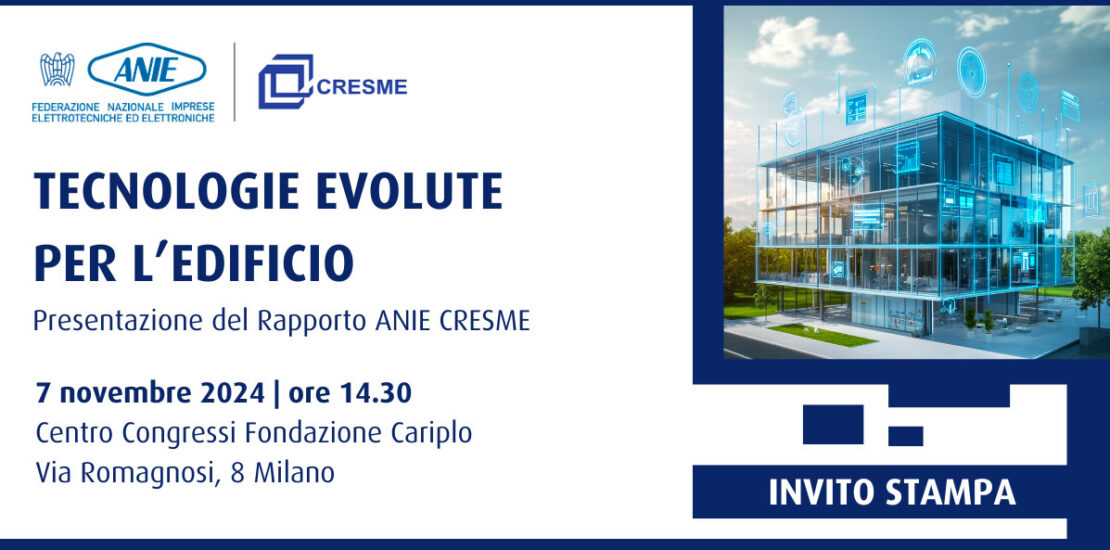 ANIE
FEDERAZIONE NAZIONALE IMPRESE ELETTROTECNICHE ED ELETTRONICHE

CRESME

TECNOLOGIE EVOLUTE PER L'EDIFICIO

Presentazione del Rapporto ANIE CRESME

7 novembre 2024 | ore 14.30
Centro Congressi Fondazione Cariplo
Via Romagnosi, 8 Milano

INVITO STAMPA